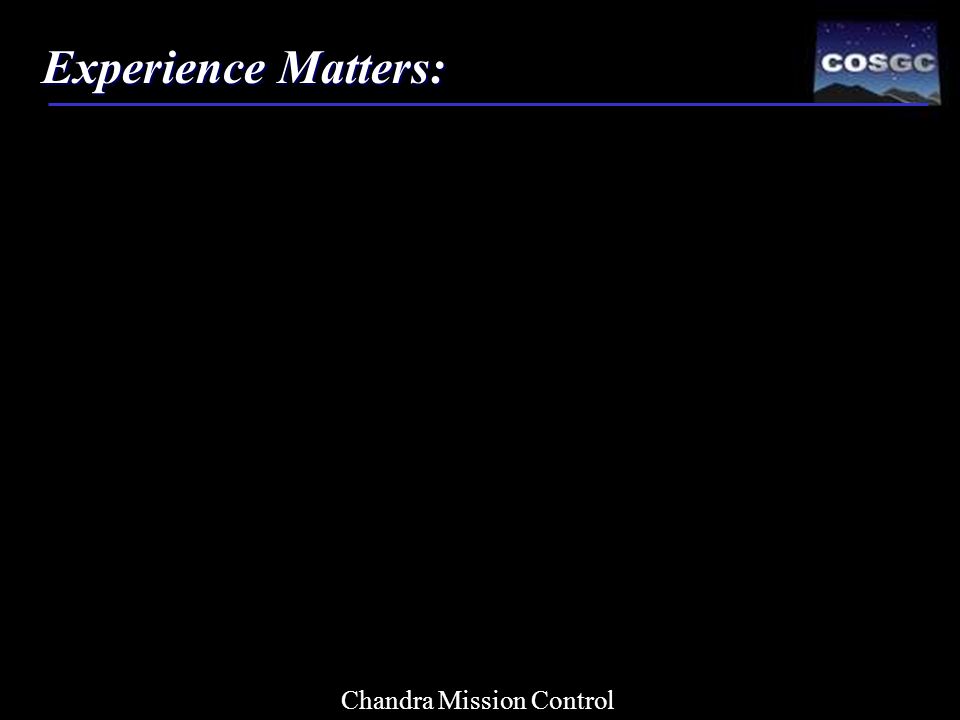 Experience Matters:

COSGC

Chandra Mission Control